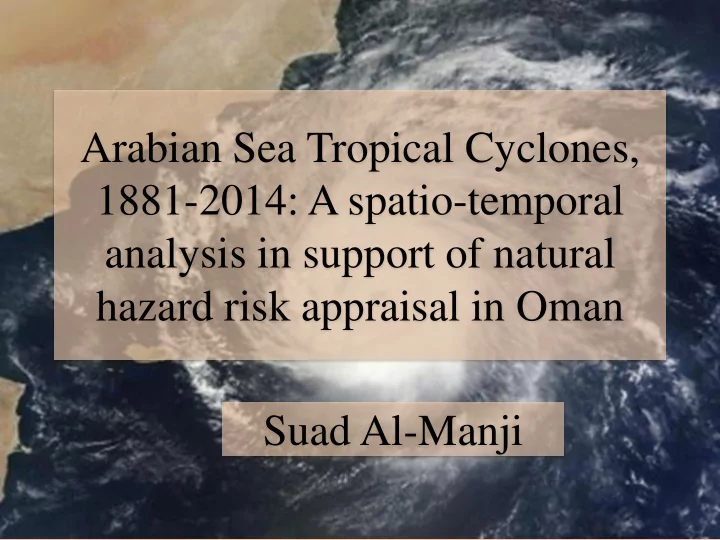 Arabian Sea Tropical Cyclones, 1881-2014: A spatio-temporal analysis in support of natural hazard risk appraisal in Oman

Suad Al-Manji